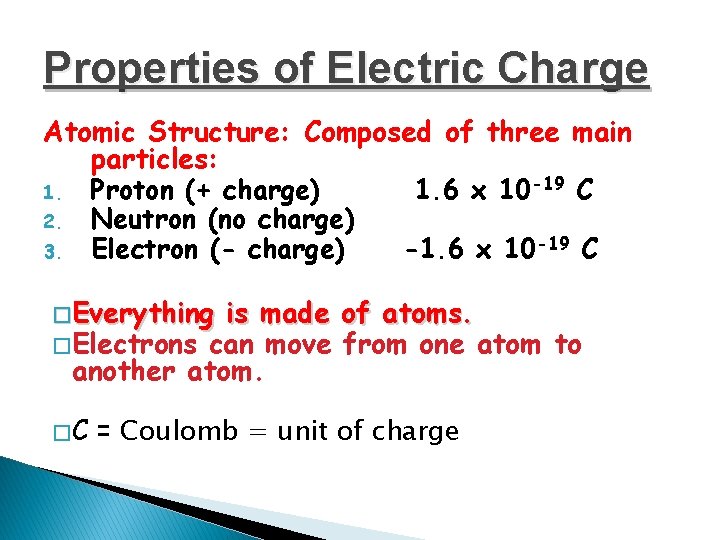 Properties of Electric Charge

Atomic Structure: Composed of three main particles:

1. Proton (+ charge) $1.6 \times 10^{-19}$ C
2. Neutron (no charge)
3. Electron (- charge) $-1.6 \times 10^{-19}$ C

□Everything is made of atoms.
□Electrons can move from one atom to another atom.

□C = Coulomb = unit of charge